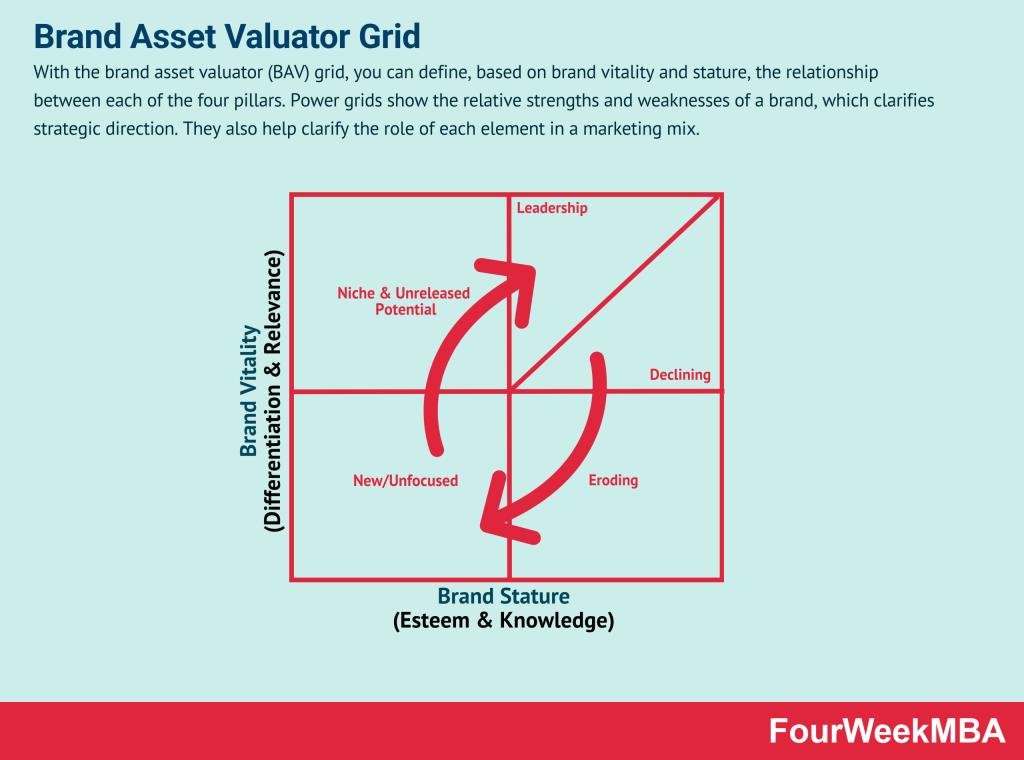 Brand Asset Valuator Grid

With the brand asset valuator (BAV) grid, you can define, based on brand vitality and stature, the relationship between each of the four pillars. Power grids show the relative strengths and weaknesses of a brand, which clarifies strategic direction. They also help clarify the role of each element in a marketing mix.

Brand Vitality
(Differentiation & Relevance)

Leadership

Niche & Unreleased Potential

Declining

New/Unfocused

Eroding

Brand Stature
(Esteem & Knowledge)

FourWeekMBA